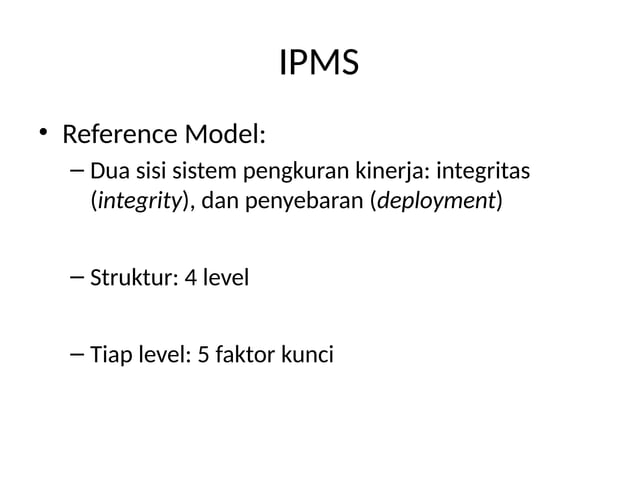 IPMS

• Reference Model:
– Dua sisi sistem pengkuran kinerja: integritas (integrity), dan penyebaran (deployment)

– Struktur: 4 level

– Tiap level: 5 faktor kunci